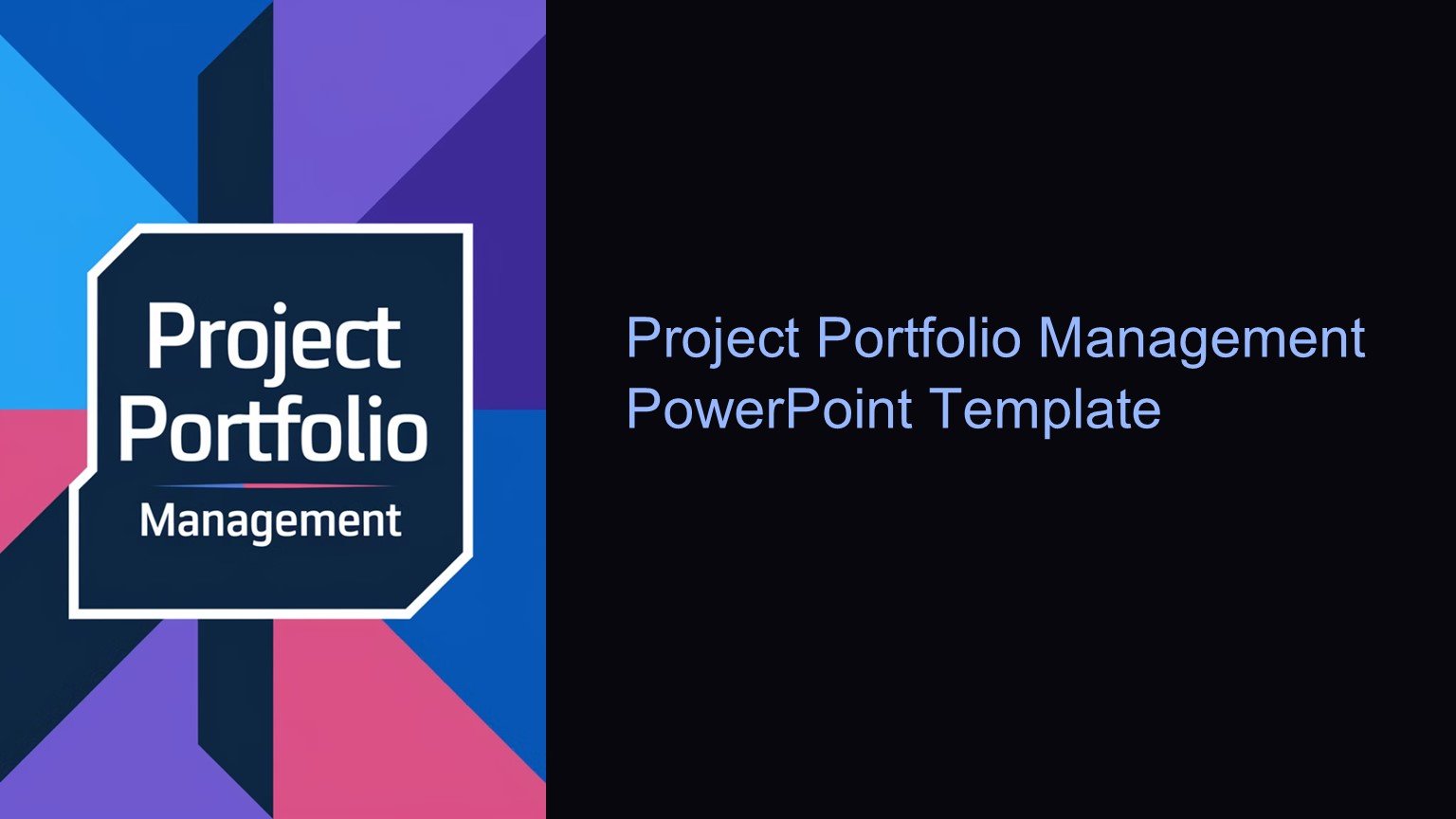 Project Portfolio Management

Project Portfolio Management PowerPoint Template